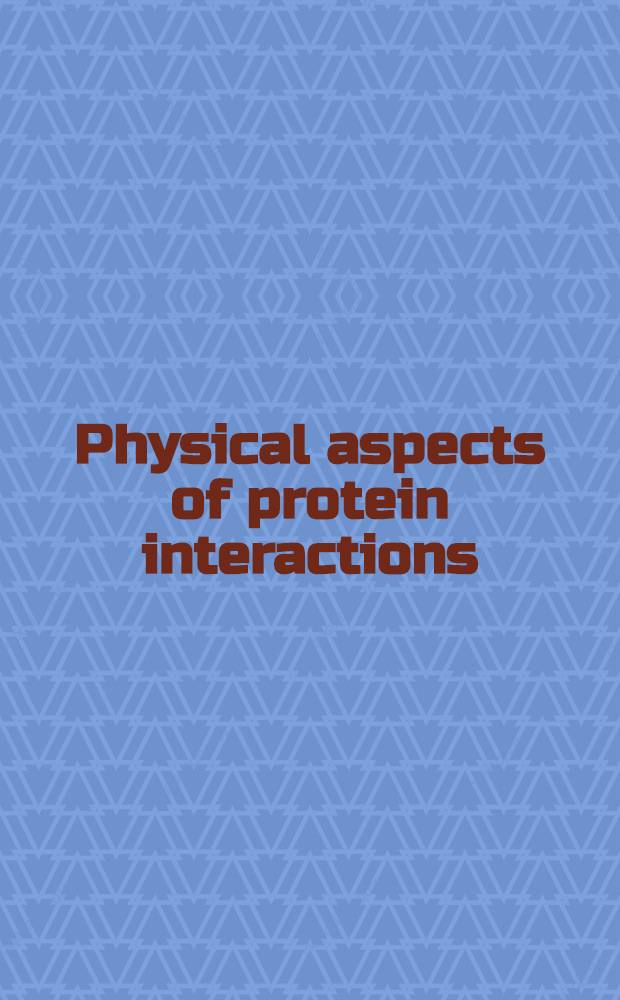 Physical aspects of protein interactions